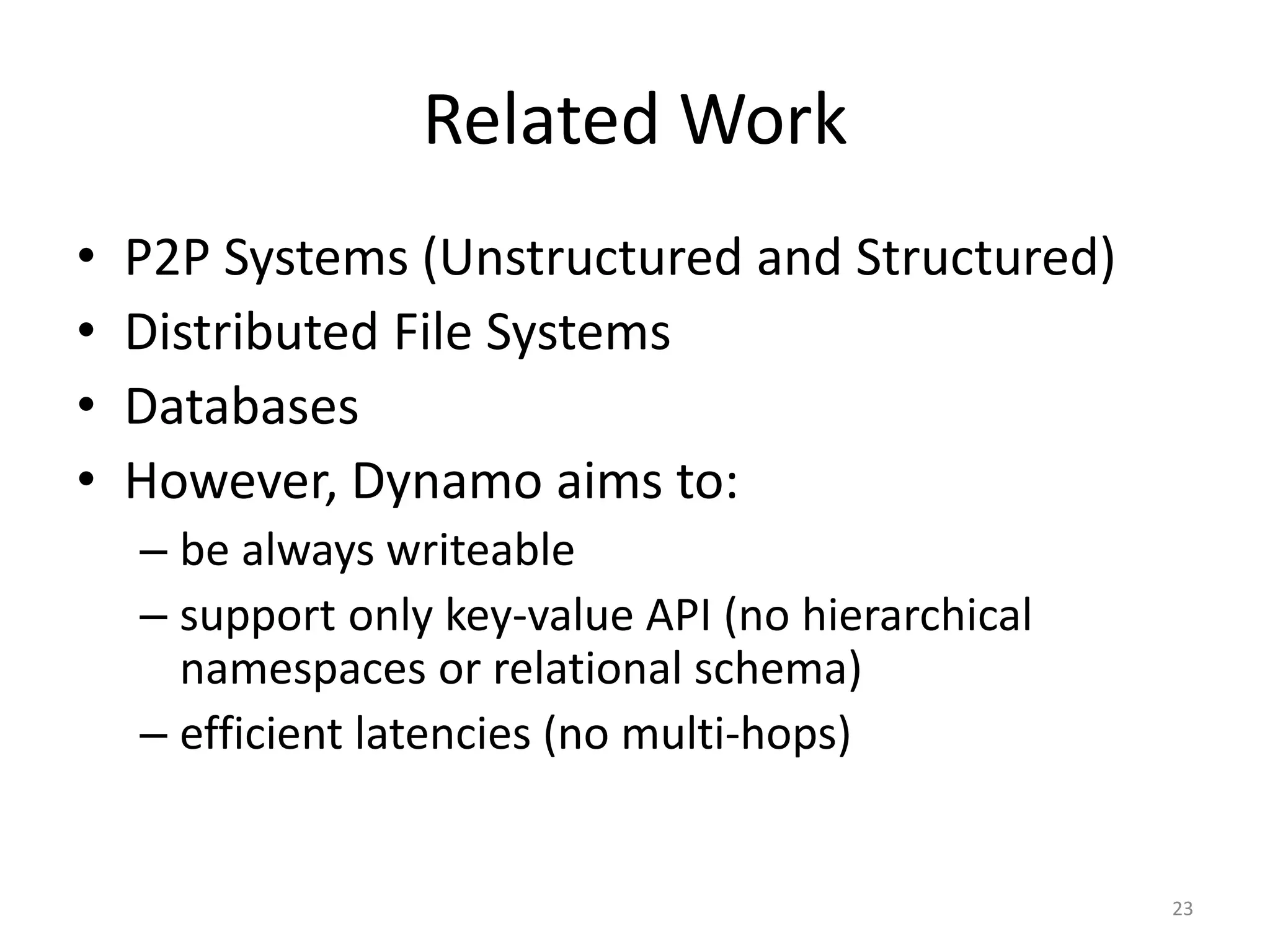 Related Work

• P2P Systems (Unstructured and Structured)
• Distributed File Systems
• Databases
• However, Dynamo aims to:
– be always writeable
– support only key-value API (no hierarchical namespaces or relational schema)
– efficient latencies (no multi-hops)

23